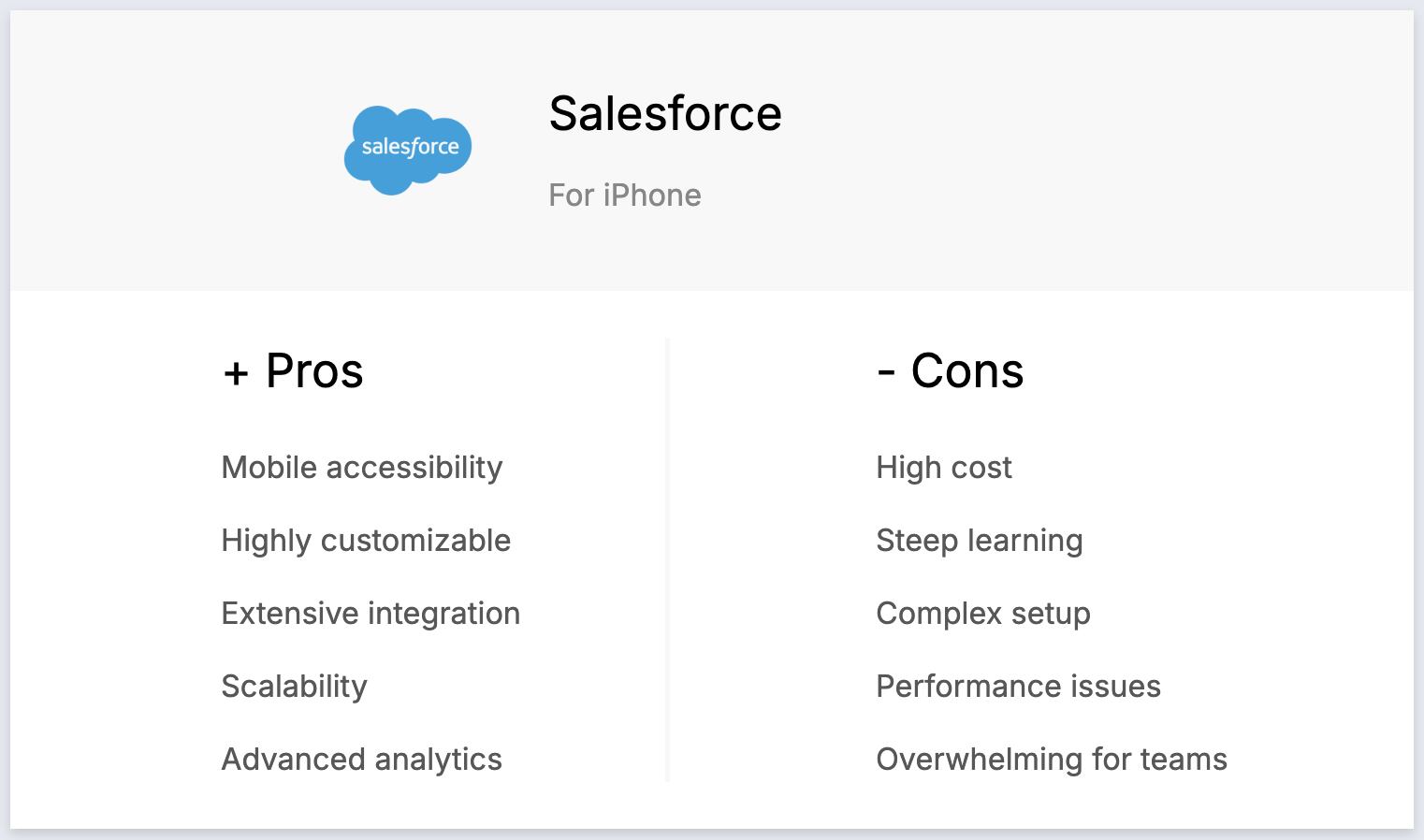 salesforce

Salesforce

For iPhone

+ Pros

Mobile accessibility

Highly customizable

Extensive integration

Scalability

Advanced analytics

- Cons

High cost

Steep learning

Complex setup

Performance issues

Overwhelming for teams